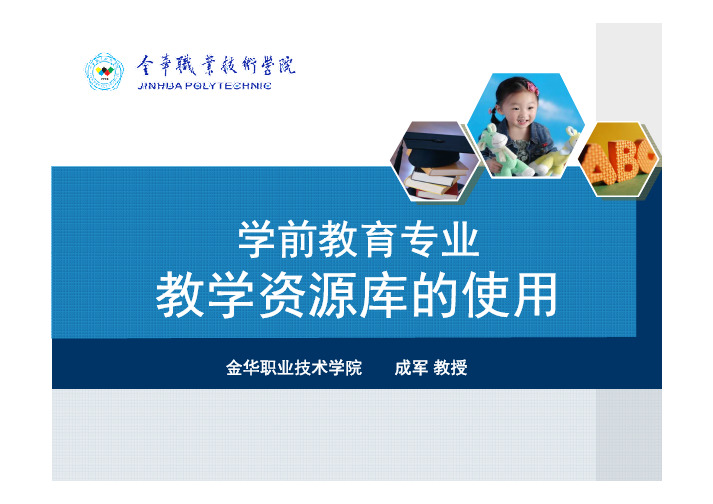 金華職業技術學院
JINHUA POLYTECHNIC

ABC

学前教育专业
教学资源库的使用

金华职业技术学院　　成军 教授